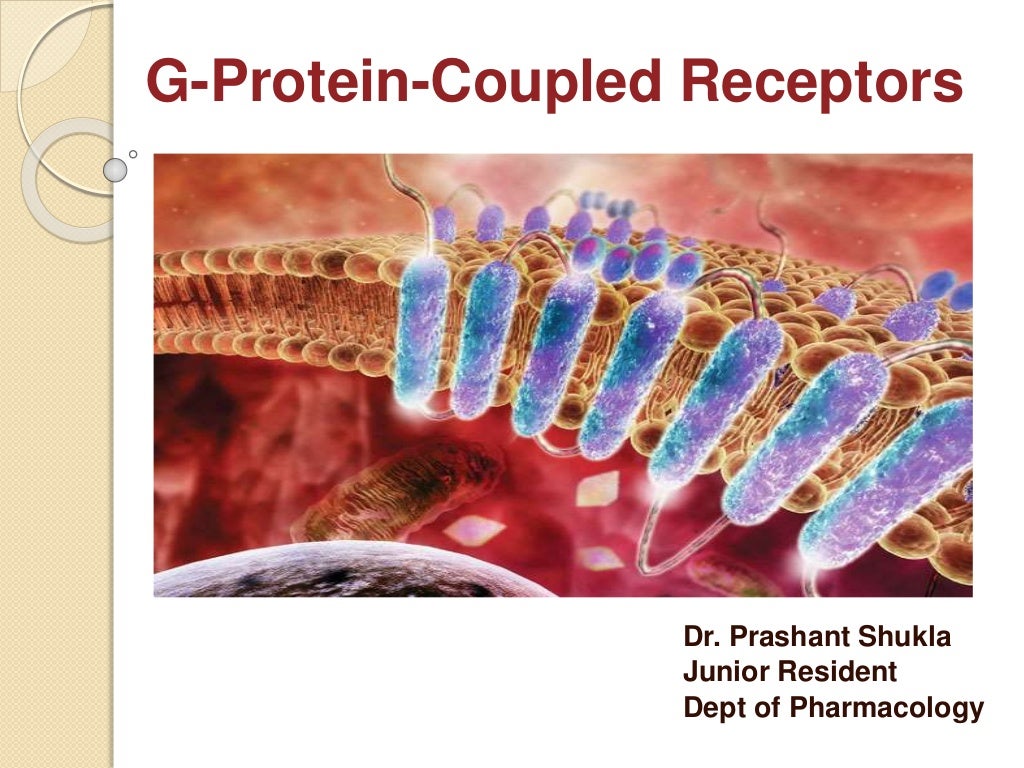 G-Protein-Coupled Receptors

Dr. Prashant Shukla
Junior Resident
Dept of Pharmacology